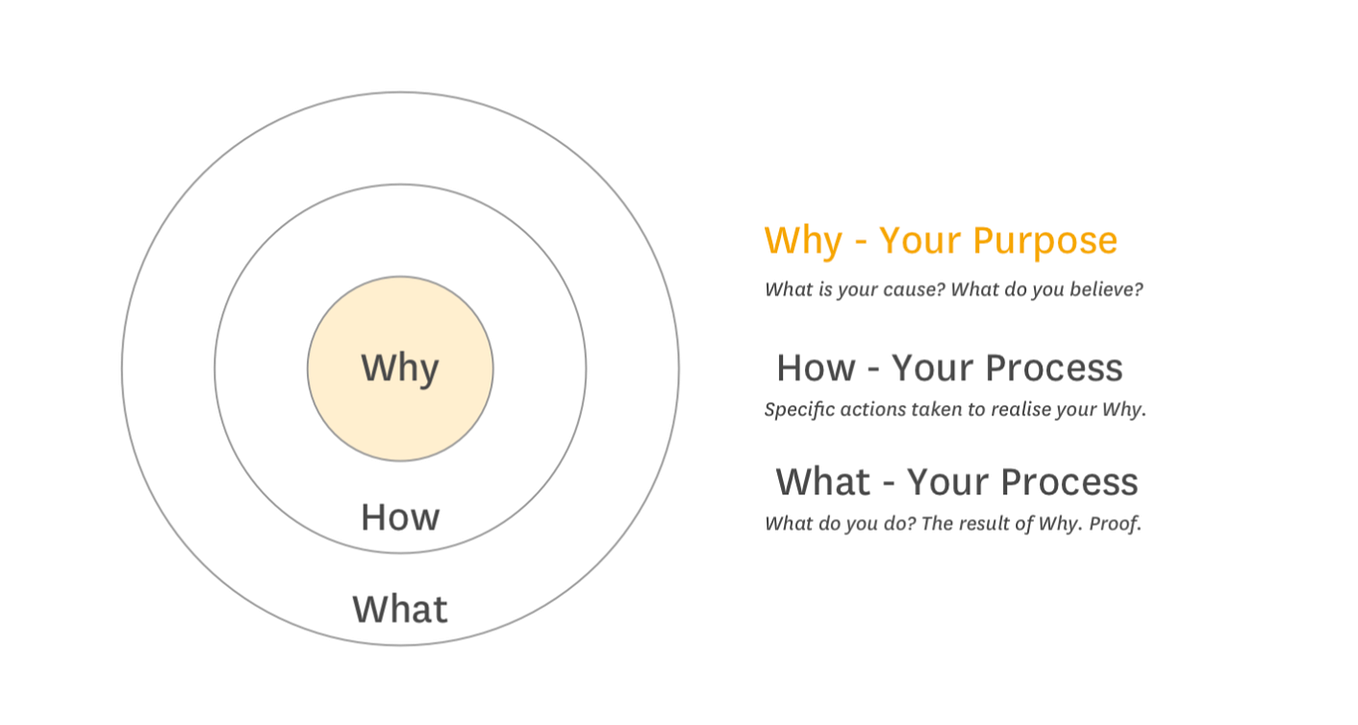 Why

How

What

Why - Your Purpose

What is your cause? What do you believe?

How - Your Process

Specific actions taken to realise your Why.

What - Your Process

What do you do? The result of Why. Proof.